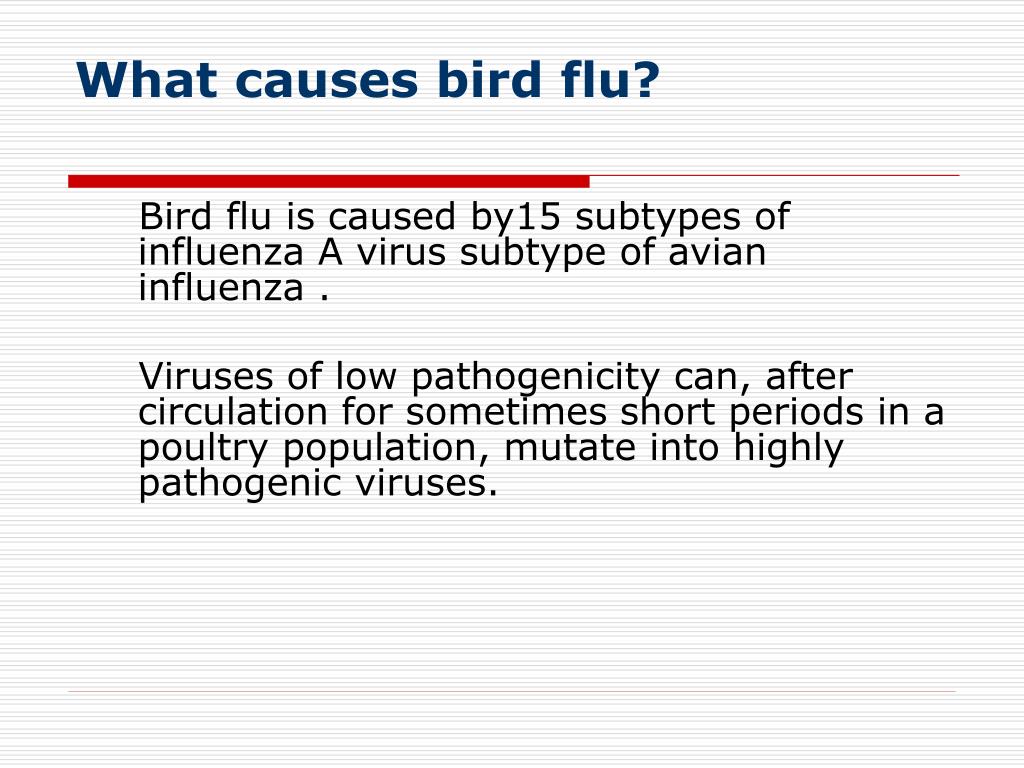 What causes bird flu?

Bird flu is caused by15 subtypes of influenza A virus subtype of avian influenza .

Viruses of low pathogenicity can, after circulation for sometimes short periods in a poultry population, mutate into highly pathogenic viruses.